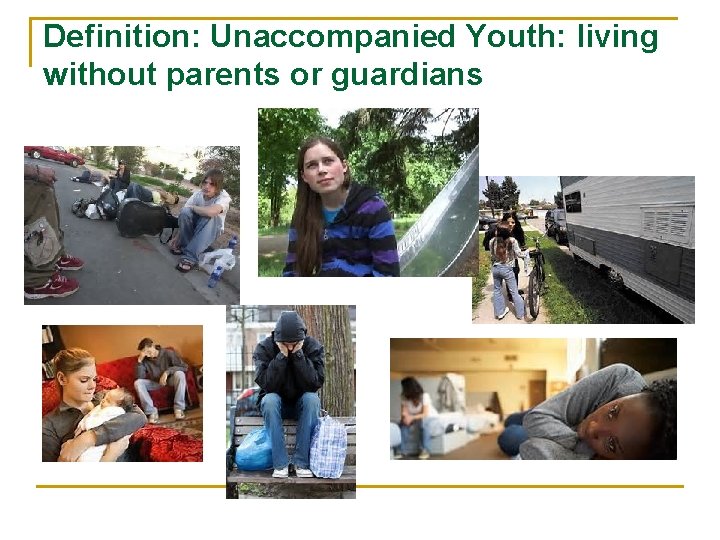 Definition: Unaccompanied Youth: living without parents or guardians